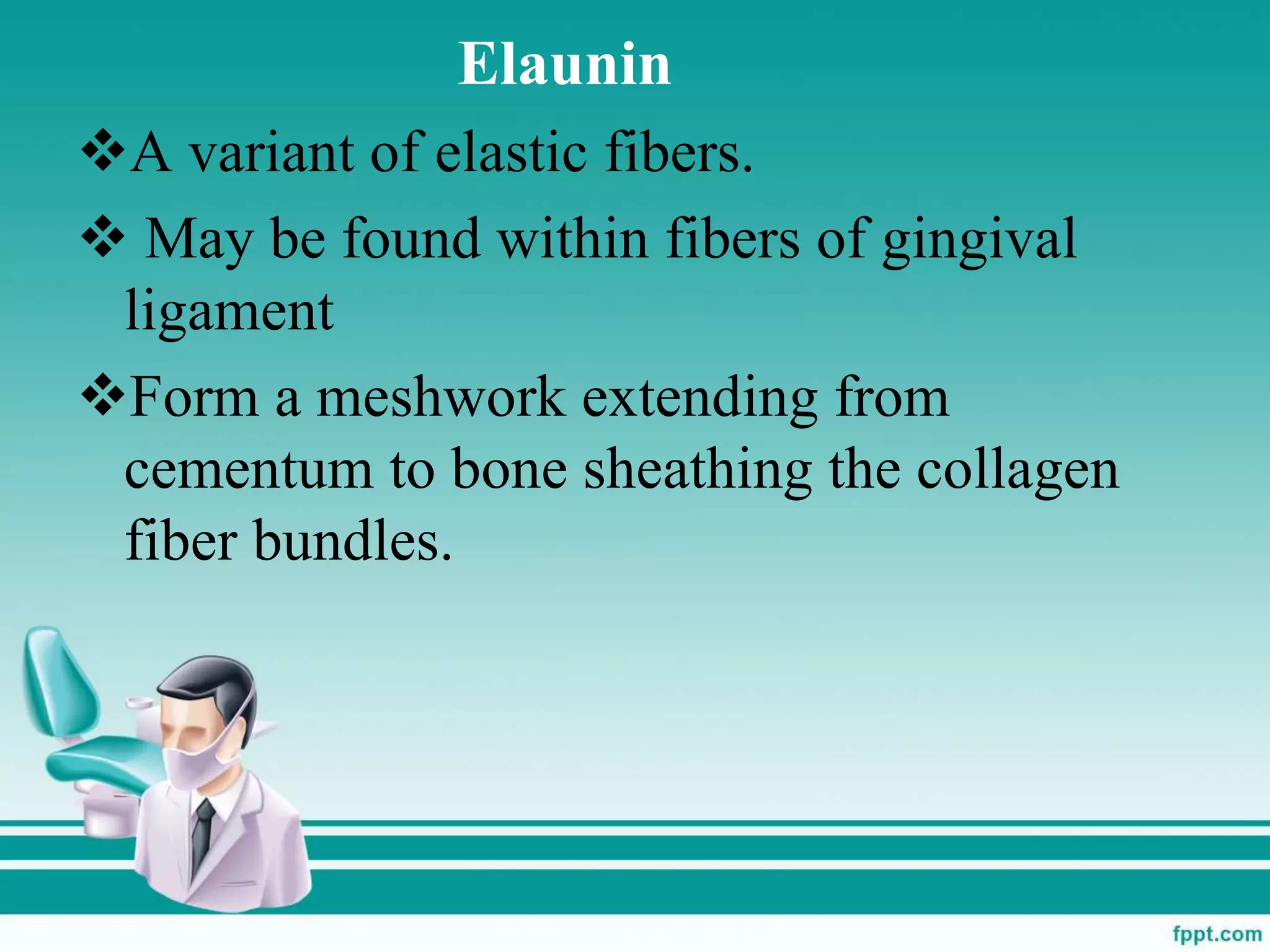 Elaunin

❖A variant of elastic fibers.

❖ May be found within fibers of gingival ligament

❖Form a meshwork extending from cementum to bone sheathing the collagen fiber bundles.

fppt.com